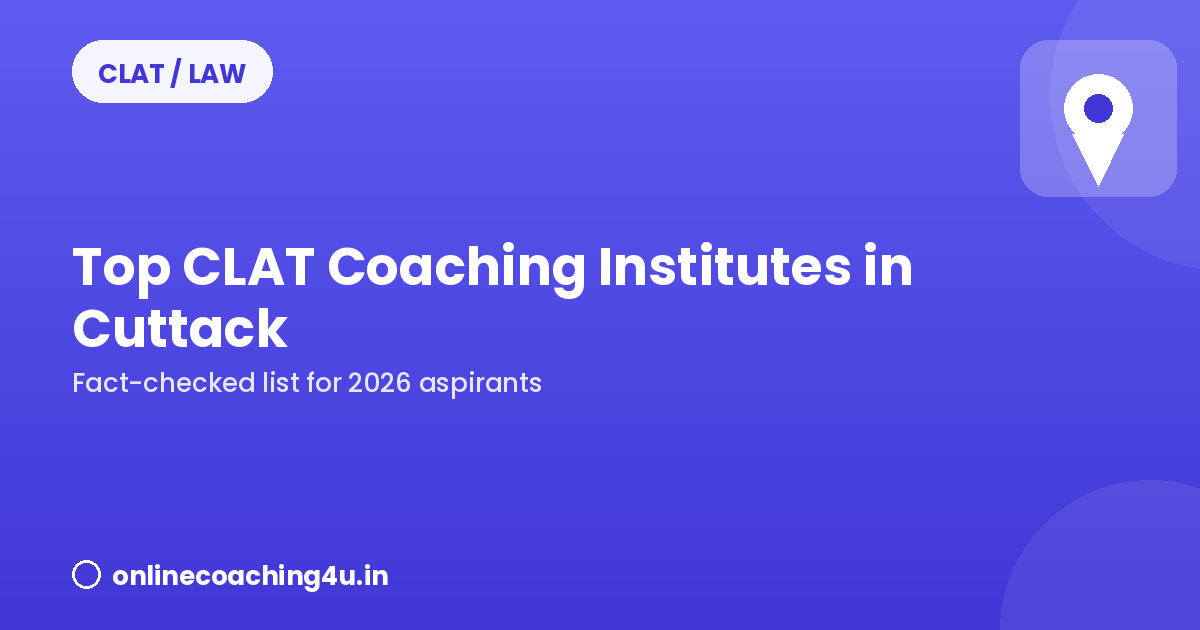 CLAT / LAW

Top CLAT Coaching Institutes in Cuttack

Fact-checked list for 2026 aspirants

onlinecoaching4u.in